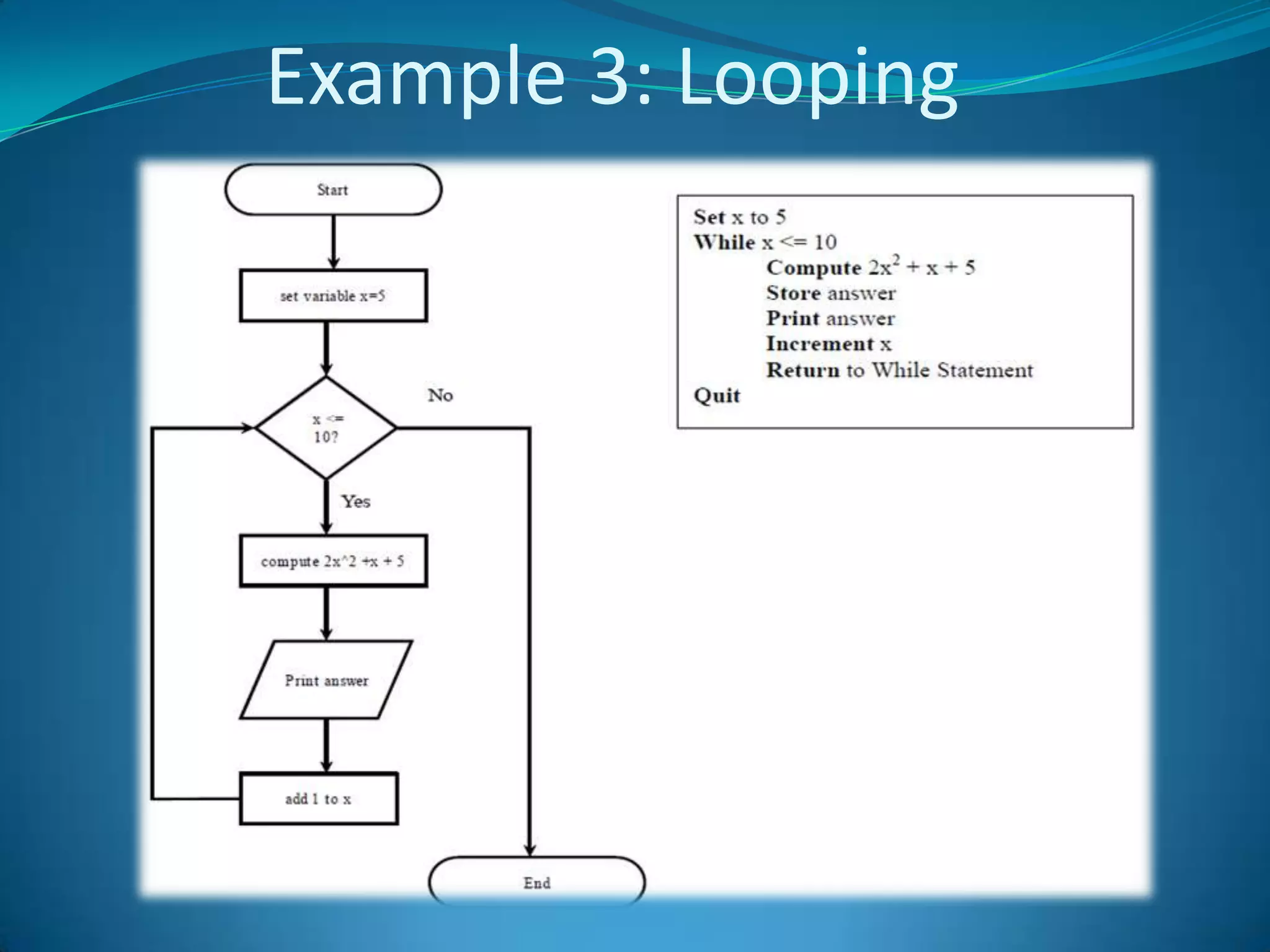 Example 3: Looping

Start

set variable x=5

x <= 10?

No

Yes

compute 2x^2 +x + 5

Print answer

add 1 to x

End

Set x to 5
While x <= 10
Compute $2x^2 + x + 5$
Store answer
Print answer
Increment x
Return to While Statement
Quit